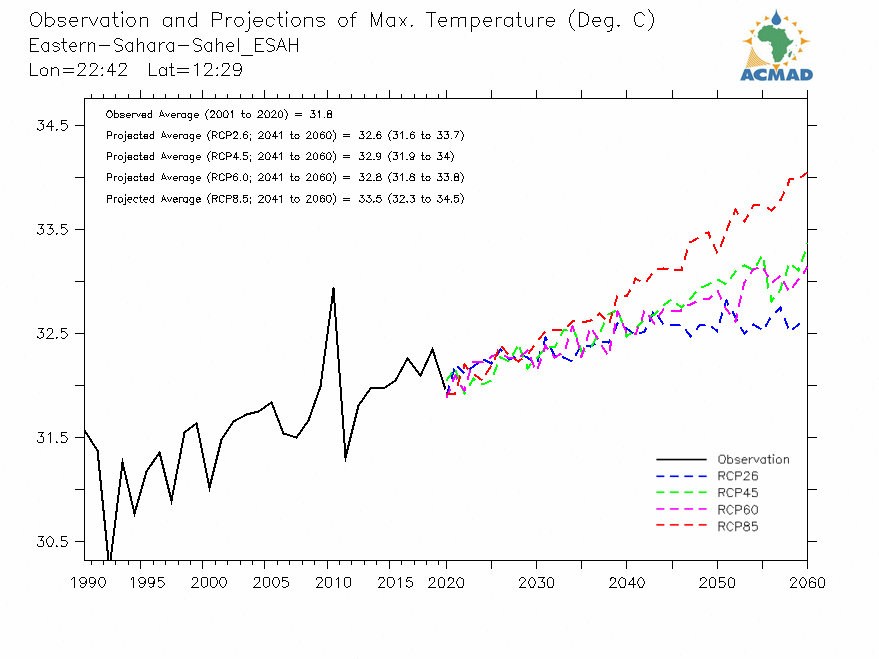 Observation and Projections of Max. Temperature (Deg. C)
Eastern-Sahara-Sahel_ESAH
Lon=22:42 Lat=12:29

ACMAD

Observed Average (2001 to 2020) = 31.8
Projected Average (RCP2.6; 2041 to 2060) = 32.6 (31.6 to 33.7)
Projected Average (RCP4.5; 2041 to 2060) = 32.9 (31.9 to 34)
Projected Average (RCP6.0; 2041 to 2060) = 32.8 (31.8 to 33.8)
Projected Average (RCP8.5; 2041 to 2060) = 33.5 (32.3 to 34.5)

34.5
33.5
32.5
31.5
30.5

Observation
RCP26
RCP45
RCP60
RCP85

1990 1995 2000 2005 2010 2015 2020 2030 2040 2050 2060